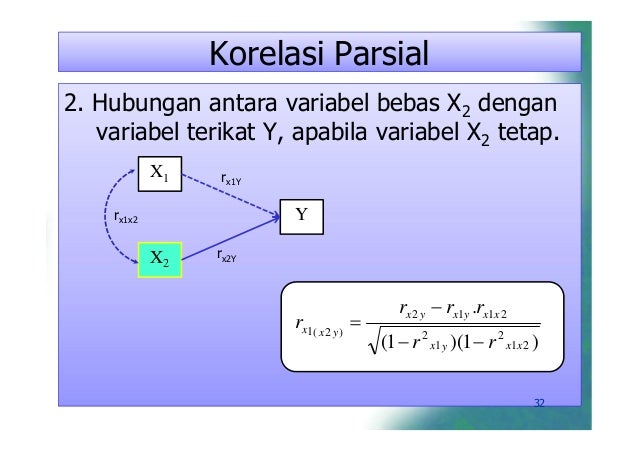 Korelasi Parsial

2. Hubungan antara variabel bebas $X_2$ dengan variabel terikat Y, apabila variabel $X_2$ tetap.

$X_1$

$r_{x1Y}$

$r_{x1x2}$

Y

$X_2$

$r_{x2Y}$

$r_{x1(x2y)} = \frac{r_{x2y} - r_{x1y}.r_{x1x2}}{\sqrt{(1-r^2{}_{x1y})(1-r^2{}_{x1x2})}}$

32